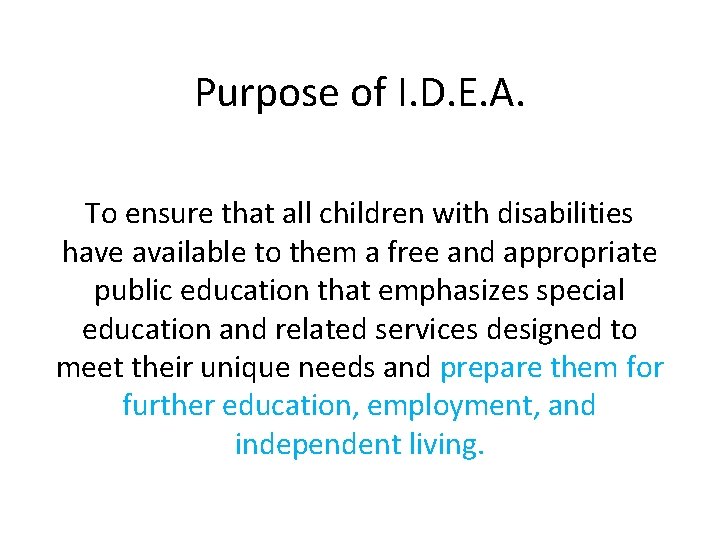 Purpose of I.D.E.A.

To ensure that all children with disabilities have available to them a free and appropriate public education that emphasizes special education and related services designed to meet their unique needs and prepare them for further education, employment, and independent living.